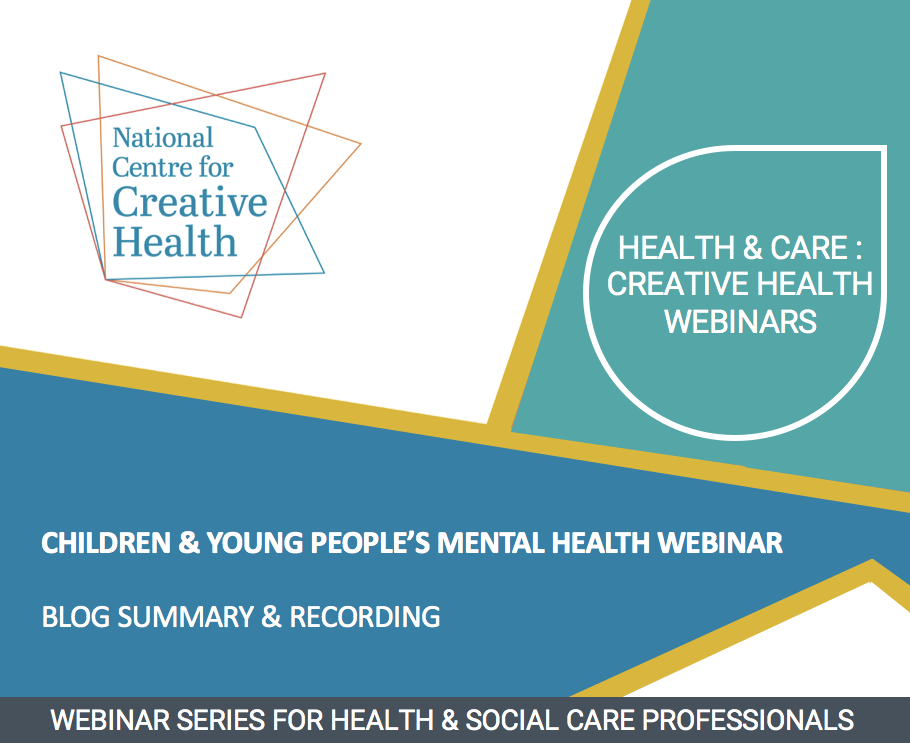 National Centre for Creative Health

HEALTH & CARE : CREATIVE HEALTH WEBINARS

CHILDREN & YOUNG PEOPLE'S MENTAL HEALTH WEBINAR

BLOG SUMMARY & RECORDING

WEBINAR SERIES FOR HEALTH & SOCIAL CARE PROFESSIONALS